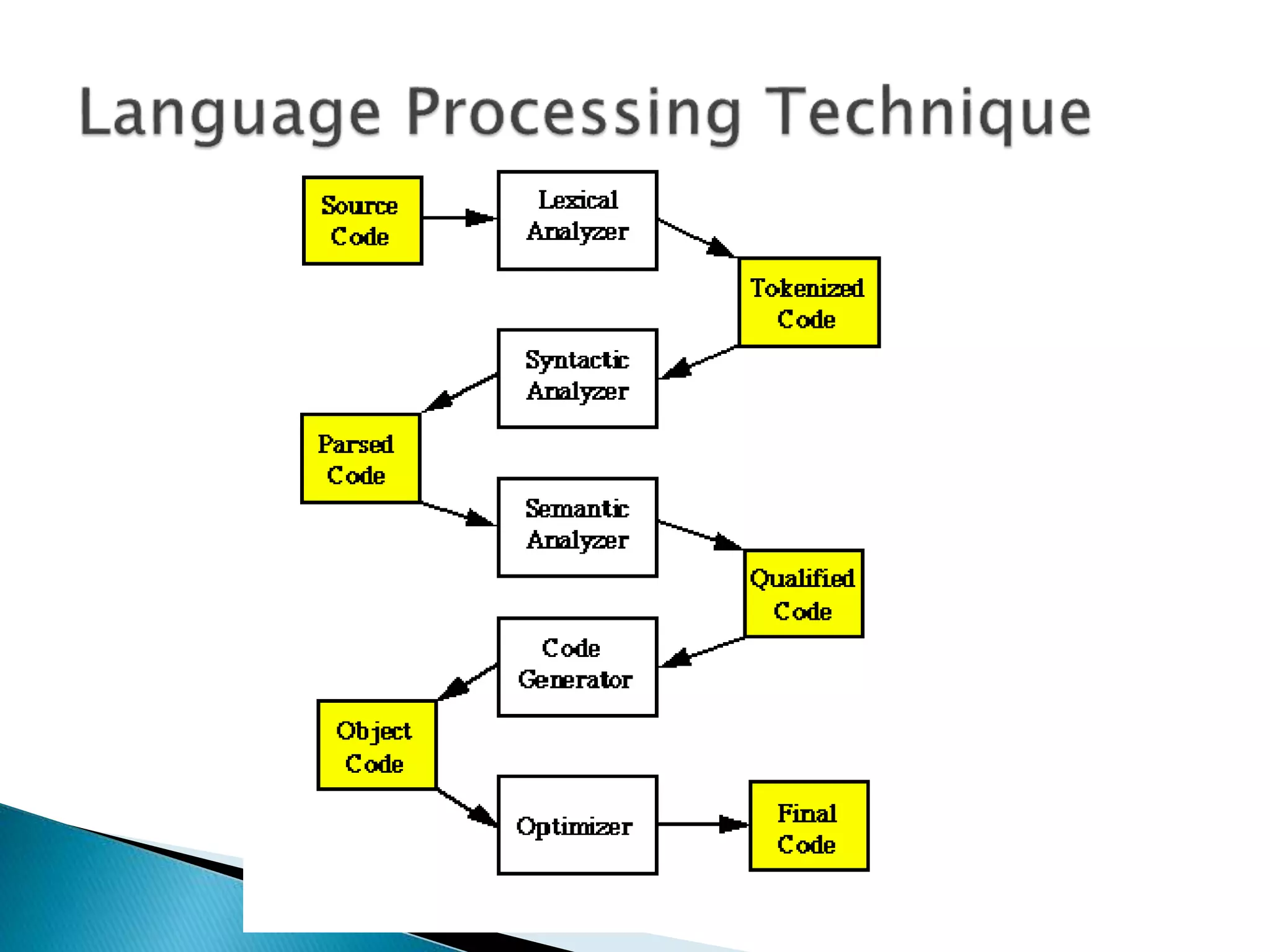 Language Processing Technique

Source Code

Lexical Analyzer

Tokenized Code

Syntactic Analyzer

Parsed Code

Semantic Analyzer

Qualified Code

Code Generator

Object Code

Optimizer

Final Code